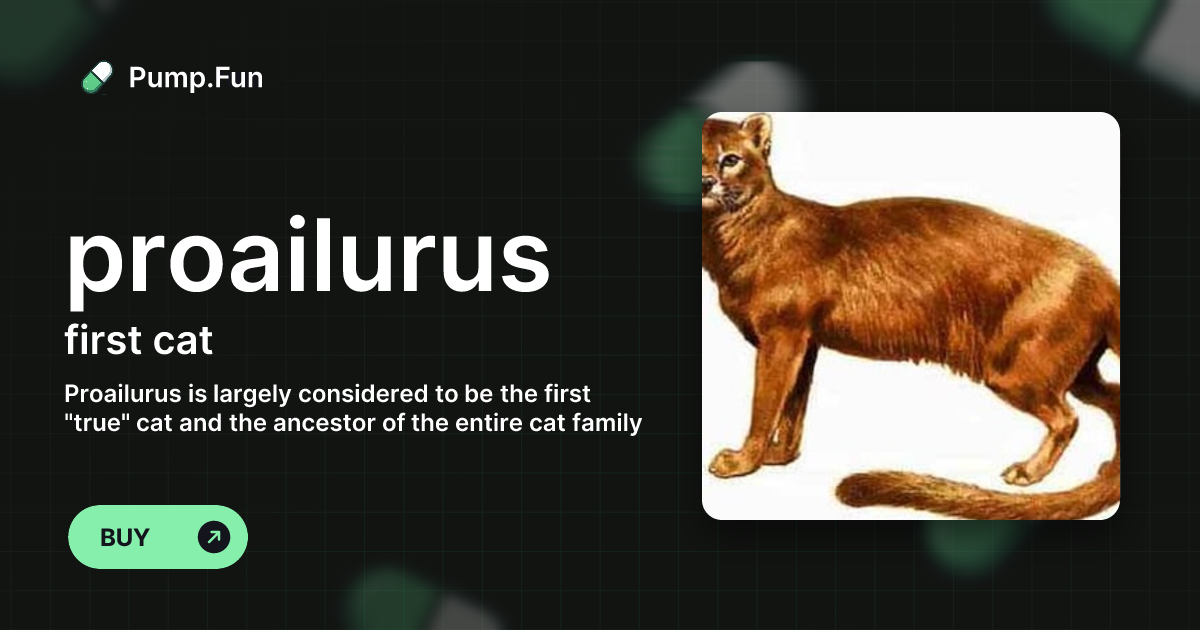 Pump.Fun

proailurus

first cat

Proailurus is largely considered to be the first "true" cat and the ancestor of the entire cat family

BUY